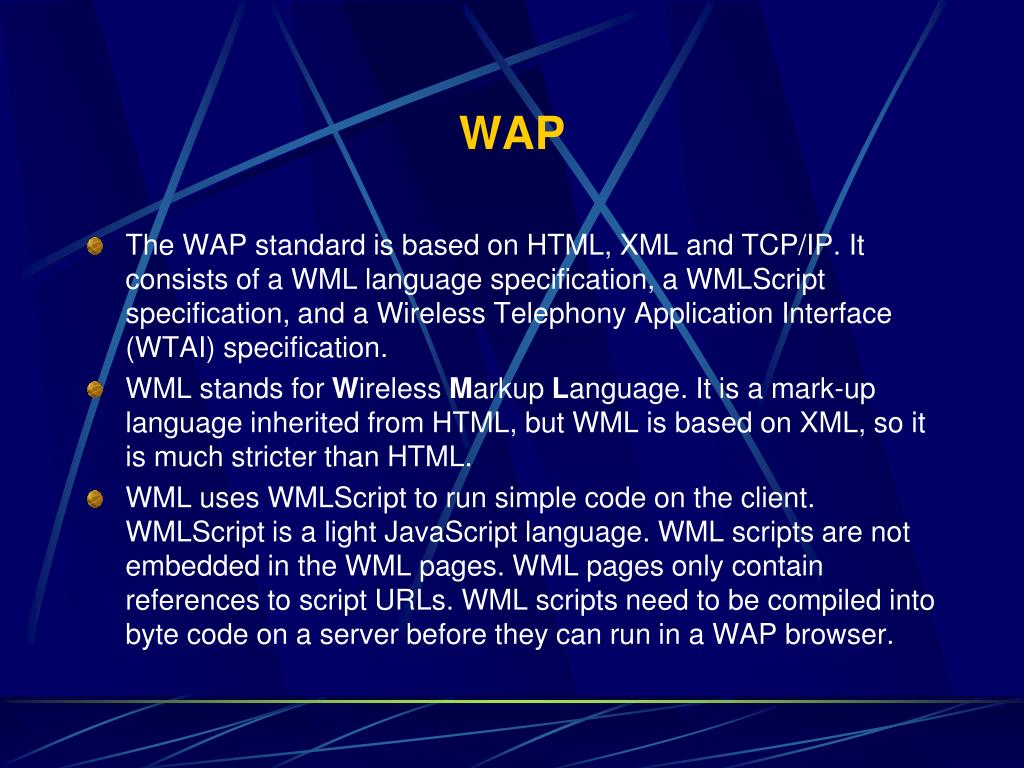 WAP

The WAP standard is based on HTML, XML and TCP/IP. It consists of a WML language specification, a WMLScript specification, and a Wireless Telephony Application Interface (WTAI) specification.

WML stands for Wireless Markup Language. It is a mark-up language inherited from HTML, but WML is based on XML, so it is much stricter than HTML.

WML uses WMLScript to run simple code on the client. WMLScript is a light JavaScript language. WML scripts are not embedded in the WML pages. WML pages only contain references to script URLs. WML scripts need to be compiled into byte code on a server before they can run in a WAP browser.